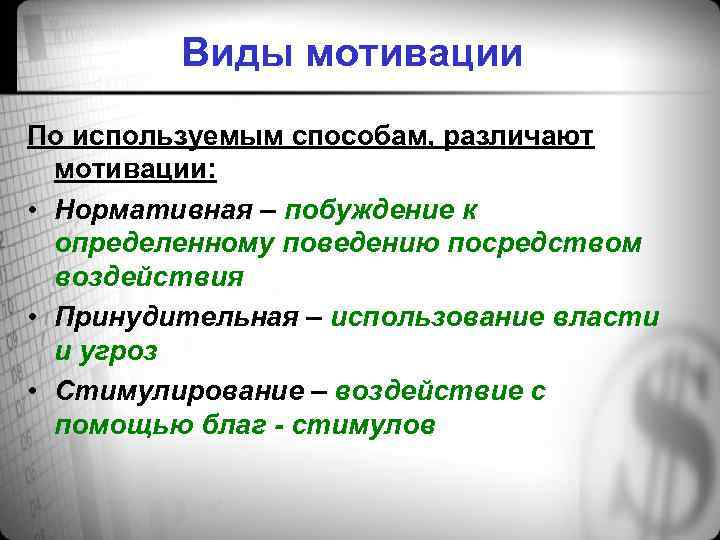 Виды мотивации

По используемым способам, различают мотивации:

• Нормативная – побуждение к определенному поведению посредством воздействия
• Принудительная – использование власти и угроз
• Стимулирование – воздействие с помощью благ - стимулов